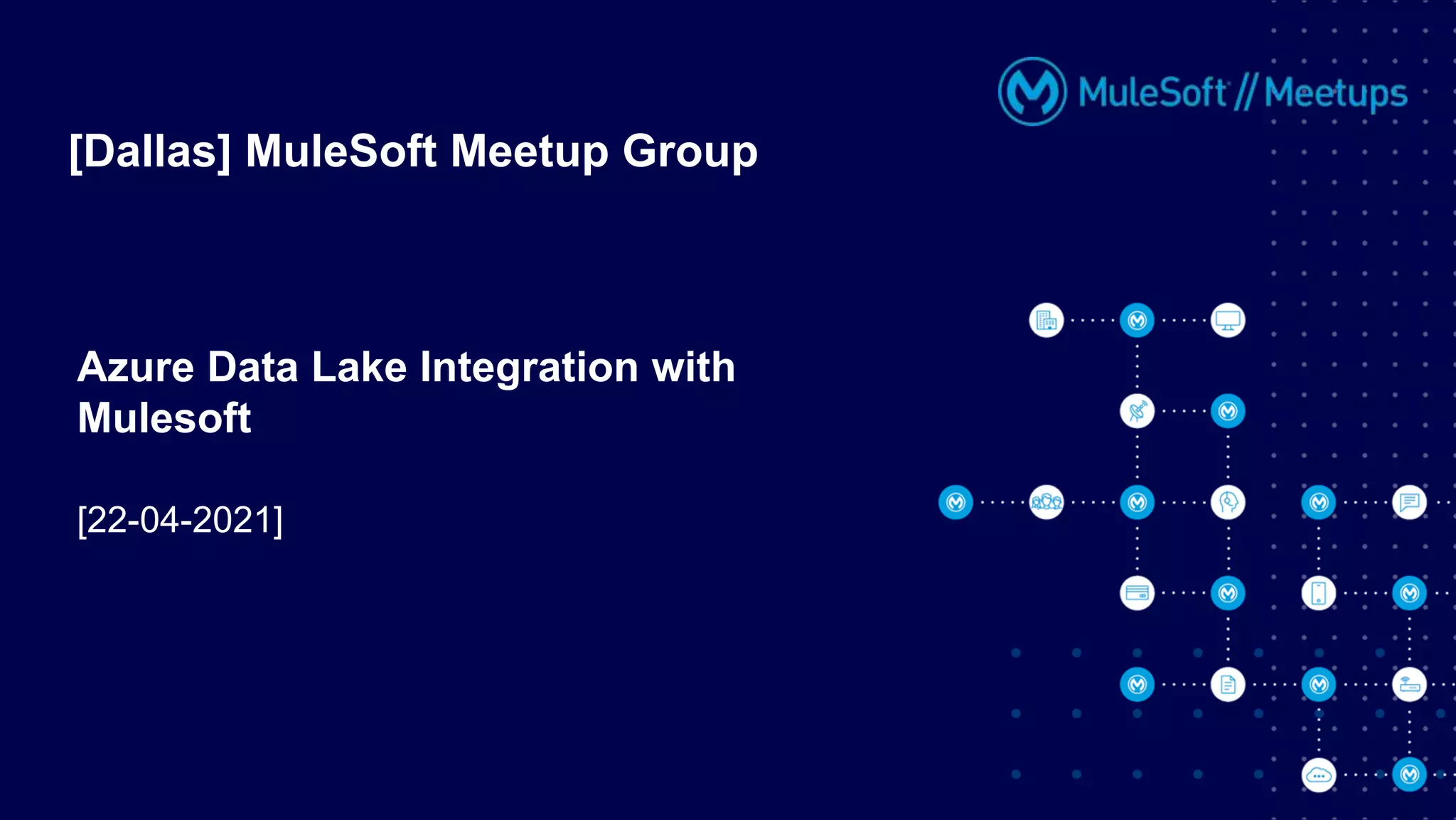 MuleSoft // Meetups

[Dallas] MuleSoft Meetup Group

Azure Data Lake Integration with Mulesoft

[22-04-2021]